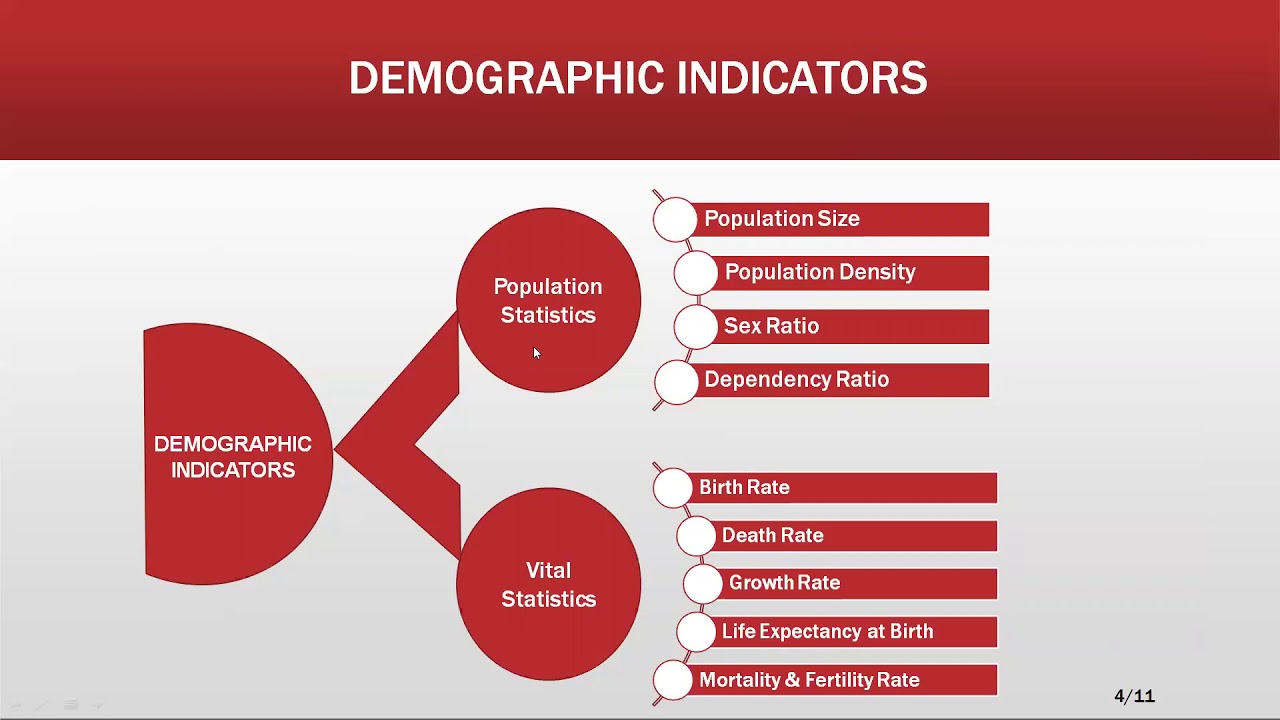 DEMOGRAPHIC INDICATORS

DEMOGRAPHIC INDICATORS

Population Statistics

Population Size

Population Density

Sex Ratio

Dependency Ratio

Vital Statistics

Birth Rate

Death Rate

Growth Rate

Life Expectancy at Birth

Mortality & Fertility Rate

4/11